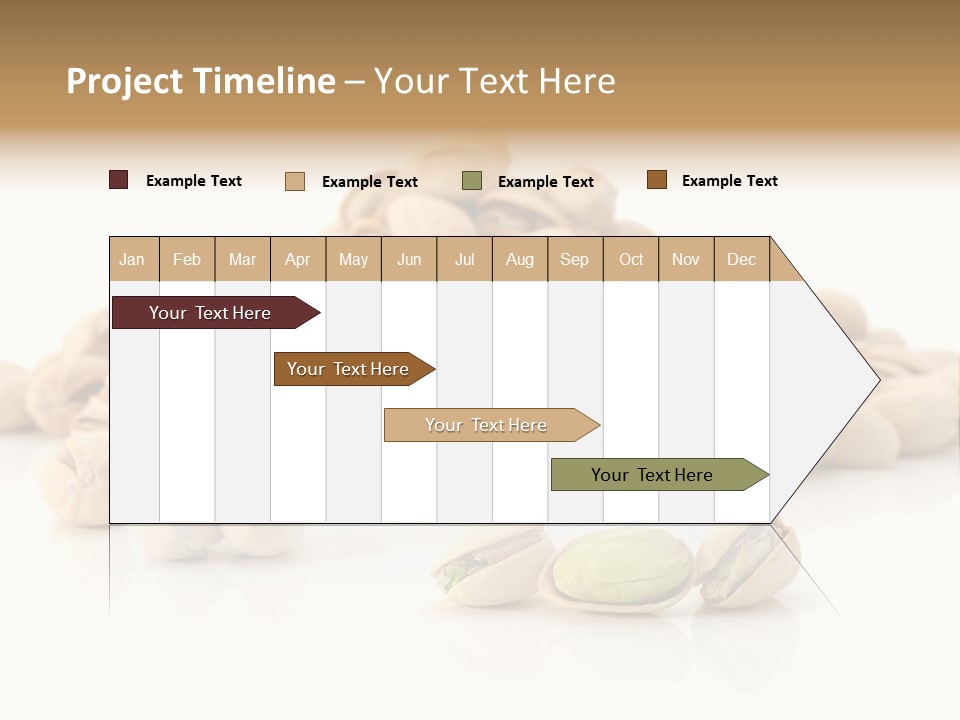 Project Timeline – Your Text Here

Example Text
Example Text
Example Text
Example Text

| Jan | Feb | Mar | Apr | May | Jun | Jul | Aug | Sep | Oct | Nov | Dec |
|---|---|---|---|---|---|---|---|---|---|---|---|

Your Text Here

Your Text Here

Your Text Here

Your Text Here